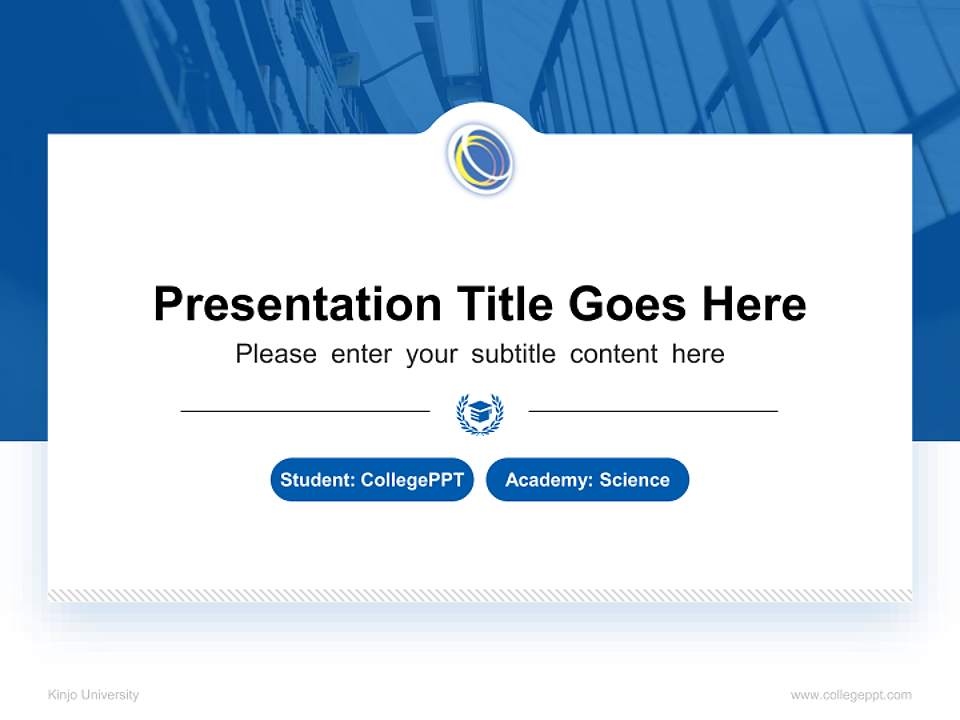 Presentation Title Goes Here

Please enter your subtitle content here

Student: CollegePPT

Academy: Science

Kinjo University

www.collegeppt.com